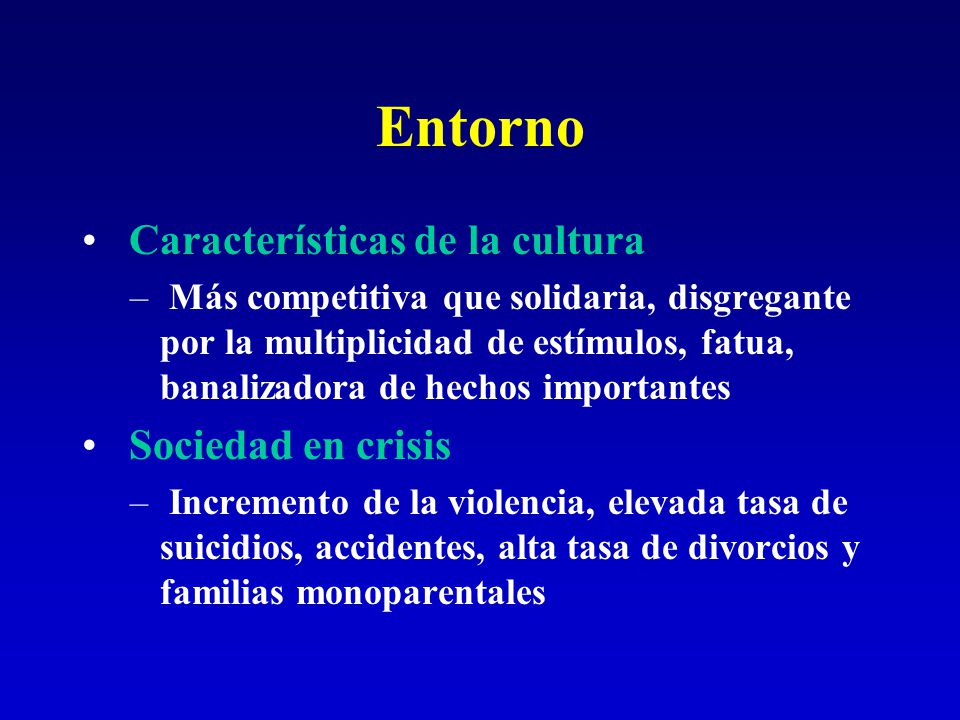 Entorno

• Características de la cultura

– Más competitiva que solidaria, disgregante por la multiplicidad de estímulos, fatua, banalizadora de hechos importantes

• Sociedad en crisis

– Incremento de la violencia, elevada tasa de suicidios, accidentes, alta tasa de divorcios y familias monoparentales